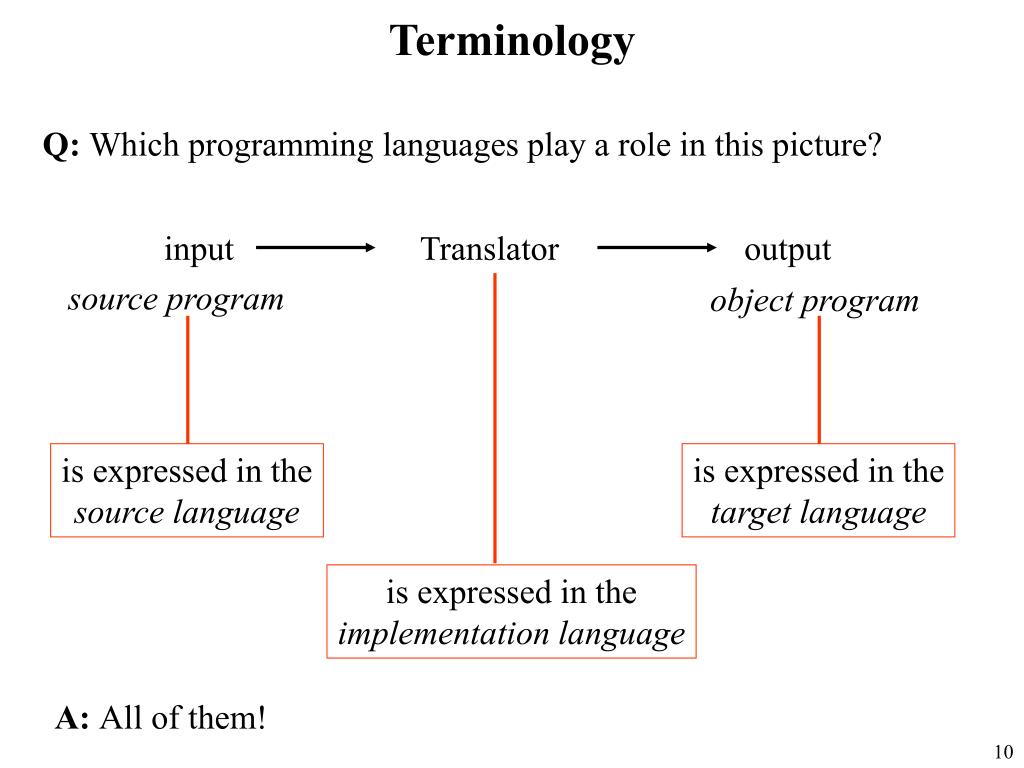 Terminology

Q: Which programming languages play a role in this picture?

input

Translator

output

source program

object program

is expressed in the source language

is expressed in the target language

is expressed in the implementation language

A: All of them!

10